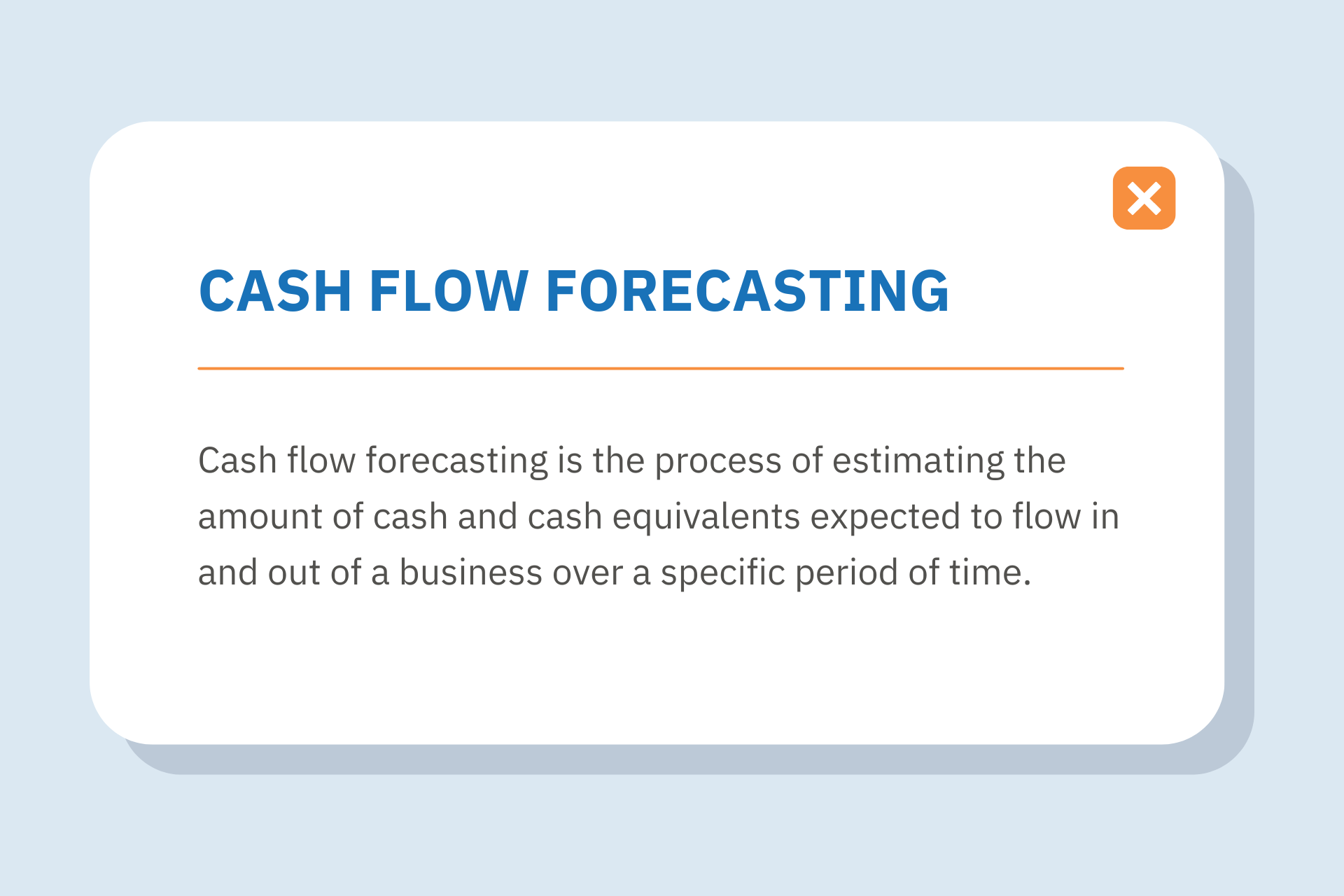 CASH FLOW FORECASTING

Cash flow forecasting is the process of estimating the amount of cash and cash equivalents expected to flow in and out of a business over a specific period of time.